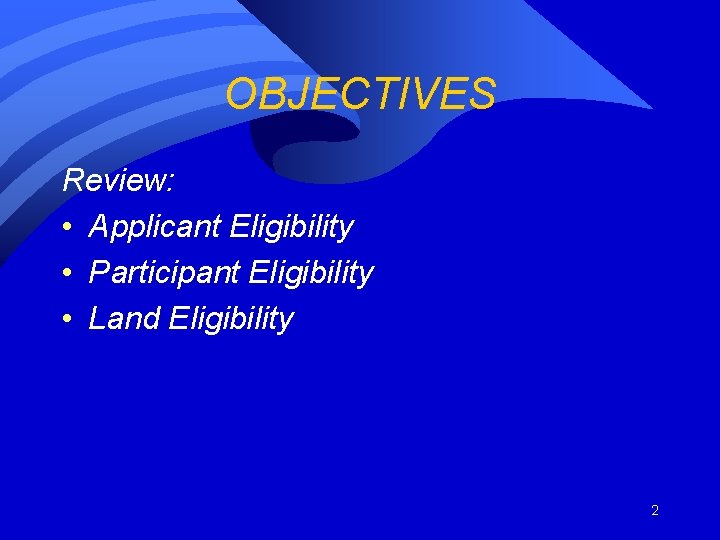 OBJECTIVES

Review:
• Applicant Eligibility
• Participant Eligibility
• Land Eligibility

2